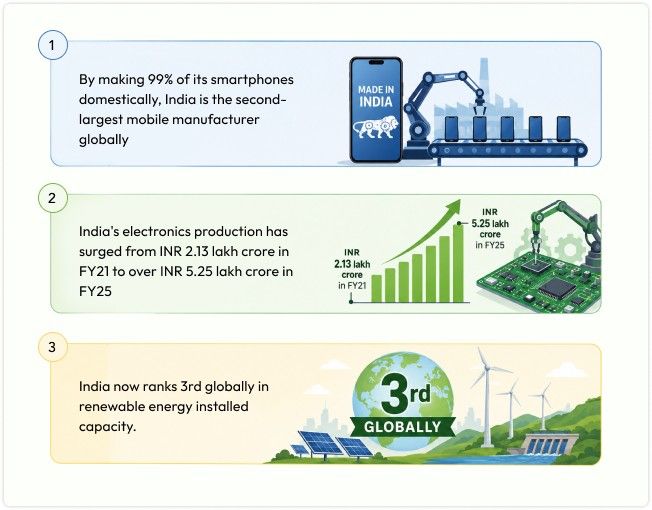 1

By making 99% of its smartphones domestically, India is the second-largest mobile manufacturer globally

MADE IN INDIA

2

India's electronics production has surged from INR 2.13 lakh crore in FY21 to over INR 5.25 lakh crore in FY25

INR 2.13 lakh crore in FY21

INR 5.25 lakh crore in FY25

3

India now ranks 3rd globally in renewable energy installed capacity.

3rd GLOBALLY